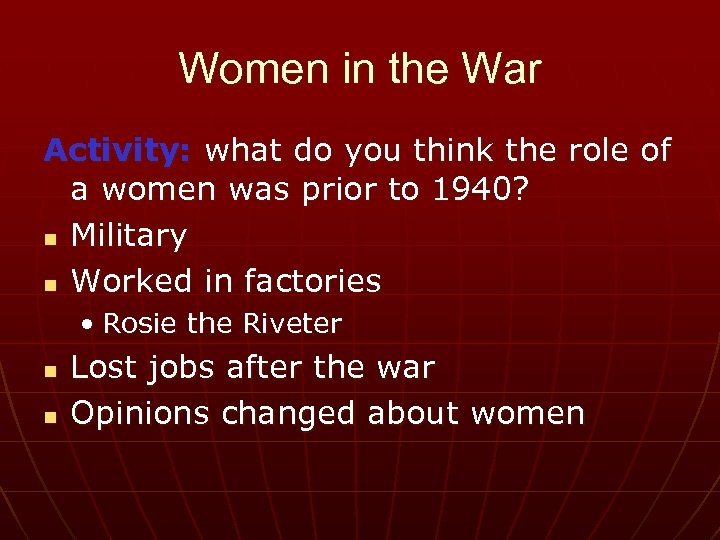 Women in the War

Activity: what do you think the role of a women was prior to 1940?

- Military
- Worked in factories
  - Rosie the Riveter
- Lost jobs after the war
- Opinions changed about women